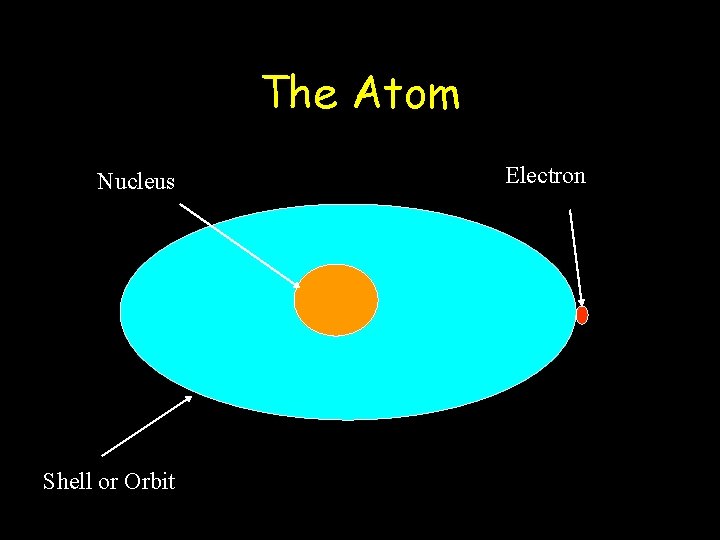 The Atom

Nucleus

Electron

Shell or Orbit